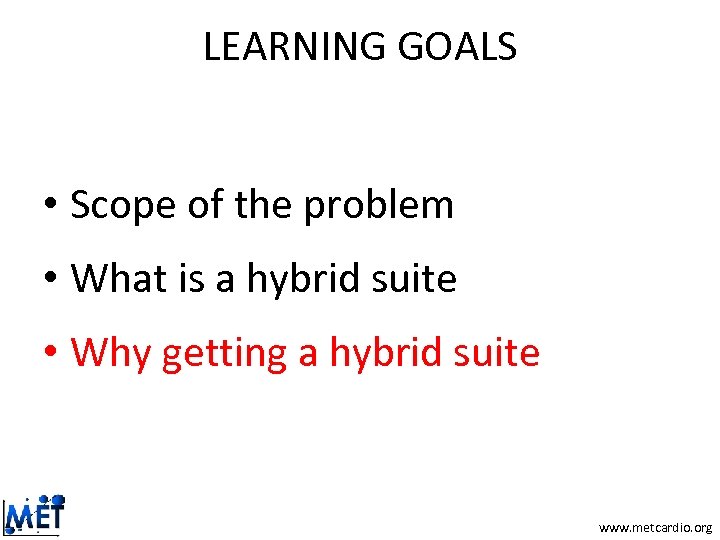 LEARNING GOALS

• Scope of the problem

• What is a hybrid suite

• Why getting a hybrid suite

MET

www.metcardio.org